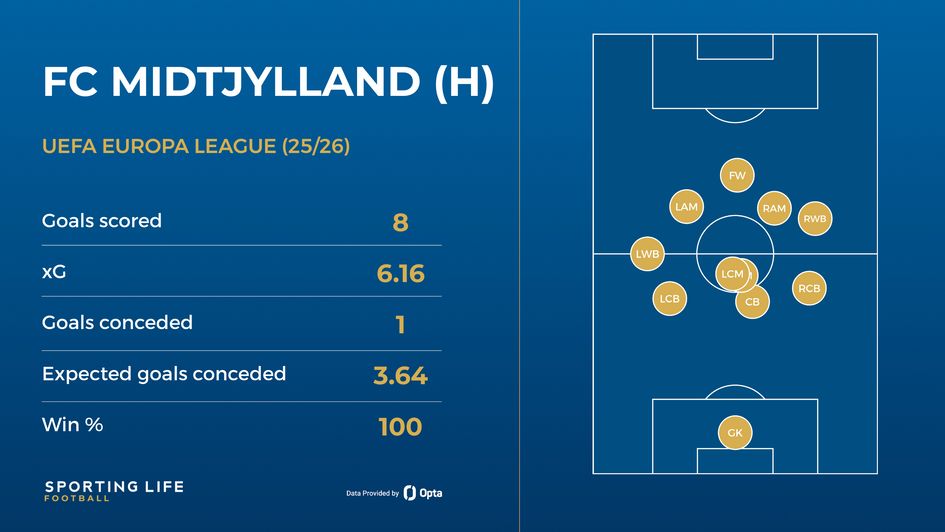 FC MIDTJYLLAND (H)

UEFA EUROPA LEAGUE (25/26)

| | |
|---|---|
| Goals scored | 8 |
| xG | 6.16 |
| Goals conceded | 1 |
| Expected goals conceded | 3.64 |
| Win % | 100 |

SPORTING LIFE
FOOTBALL

Data Provided by Opta

FW
LAM
RAM
RWB
LWB
LCM
LCB
CB
RCB
GK